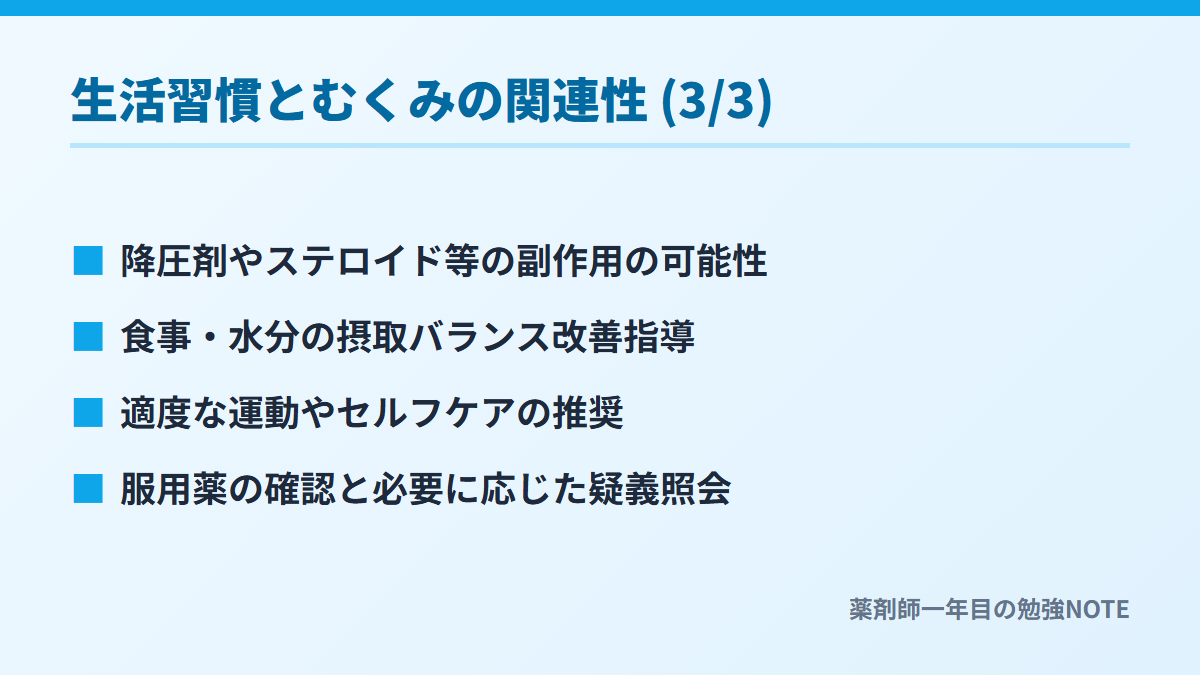 生活習慣とむくみの関連性 (3/3)

■ 降圧剤やステロイド等の副作用の可能性

■ 食事・水分の摂取バランス改善指導

■ 適度な運動やセルフケアの推奨

■ 服用薬の確認と必要に応じた疑義照会

薬剤師一年目の勉強NOTE